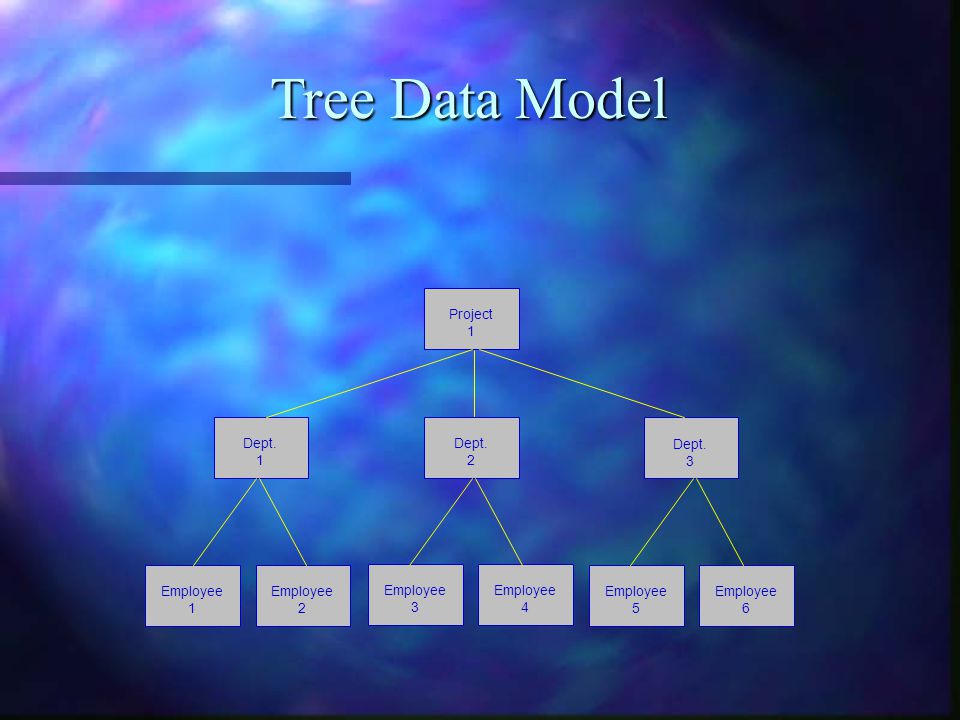 Tree Data Model

Project
1

Dept.
1

Dept.
2

Dept.
3

Employee
1

Employee
2

Employee
3

Employee
4

Employee
5

Employee
6